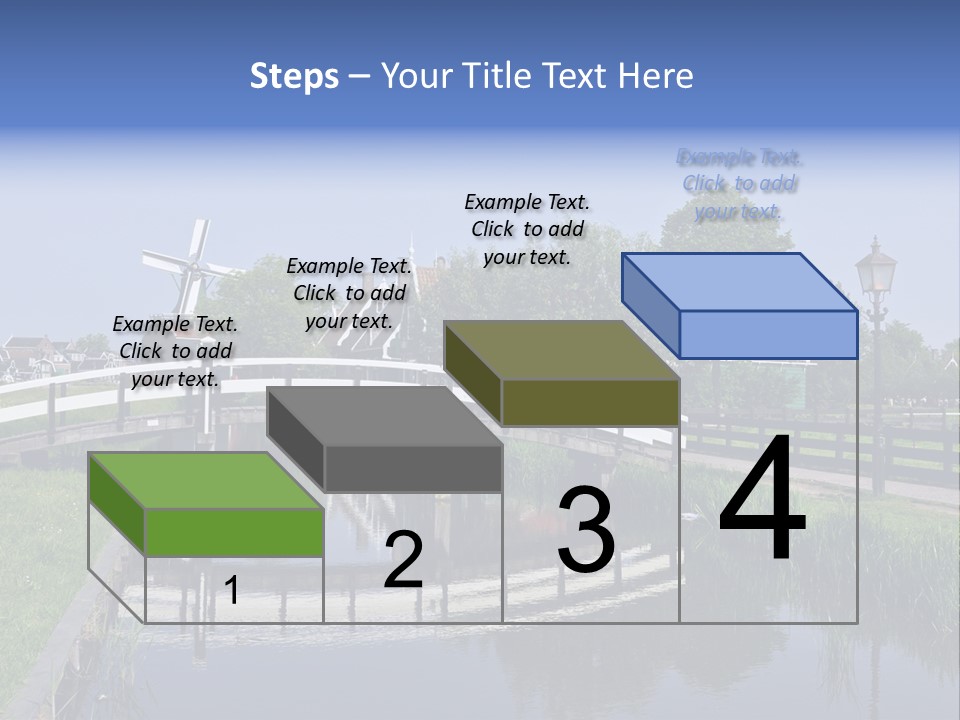 Steps – Your Title Text Here

Example Text. Click to add your text.

Example Text. Click to add your text.

Example Text. Click to add your text.

Example Text. Click to add your text.

1

2

3

4